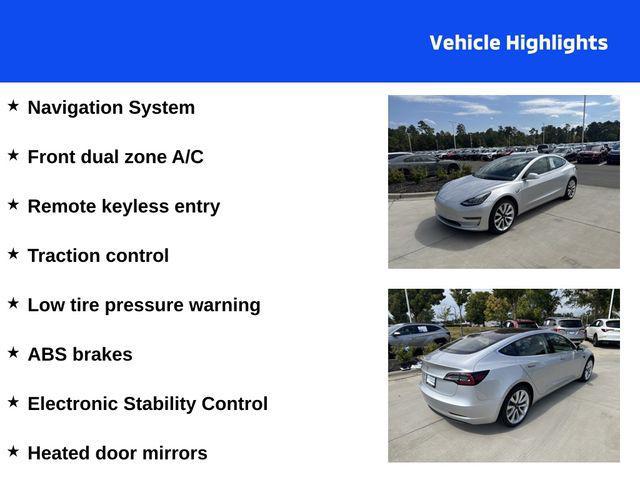 Vehicle Highlights

★ Navigation System

★ Front dual zone A/C

★ Remote keyless entry

★ Traction control

★ Low tire pressure warning

★ ABS brakes

★ Electronic Stability Control

★ Heated door mirrors